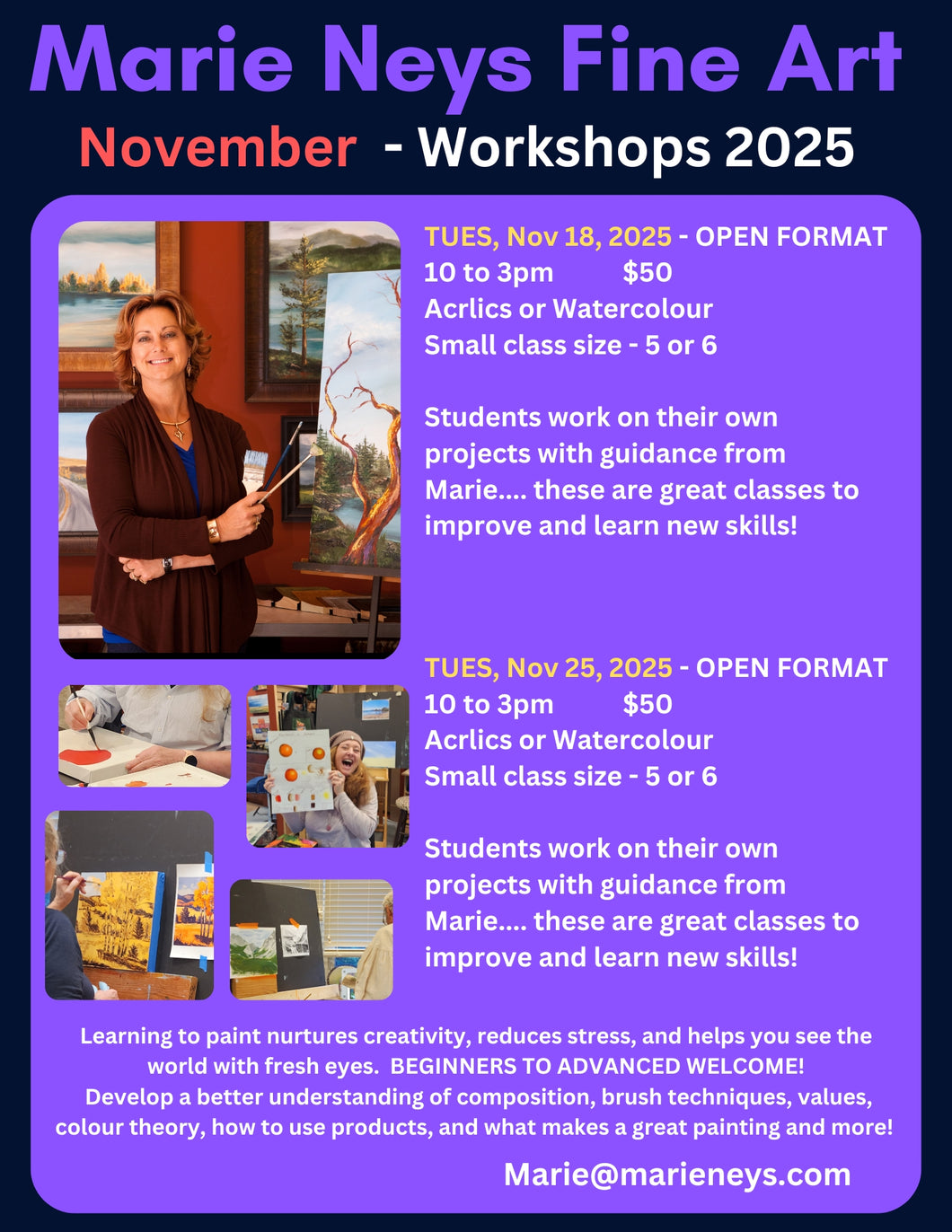 Marie Neys Fine Art

November - Workshops 2025

TUES, Nov 18, 2025 - OPEN FORMAT
10 to 3pm $50
Acrlics or Watercolour
Small class size - 5 or 6

Students work on their own projects with guidance from Marie.... these are great classes to improve and learn new skills!

TUES, Nov 25, 2025 - OPEN FORMAT
10 to 3pm $50
Acrlics or Watercolour
Small class size - 5 or 6

Students work on their own projects with guidance from Marie.... these are great classes to improve and learn new skills!

Learning to paint nurtures creativity, reduces stress, and helps you see the world with fresh eyes. BEGINNERS TO ADVANCED WELCOME! Develop a better understanding of composition, brush techniques, values, colour theory, how to use products, and what makes a great painting and more!

Marie@marieneys.com